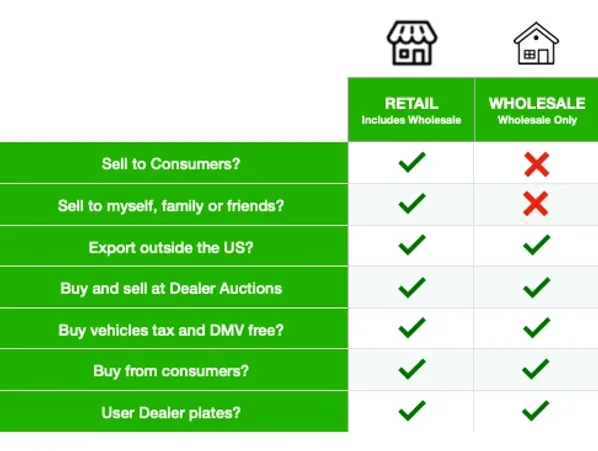 | | RETAIL Includes Wholesale | WHOLESALE Wholesale Only |
|---|---|---|
| Sell to Consumers? | ✓ | ✗ |
| Sell to myself, family or friends? | ✓ | ✗ |
| Export outside the US? | ✓ | ✓ |
| Buy and sell at Dealer Auctions | ✓ | ✓ |
| Buy vehicles tax and DMV free? | ✓ | ✓ |
| Buy from consumers? | ✓ | ✓ |
| User Dealer plates? | ✓ | ✓ |